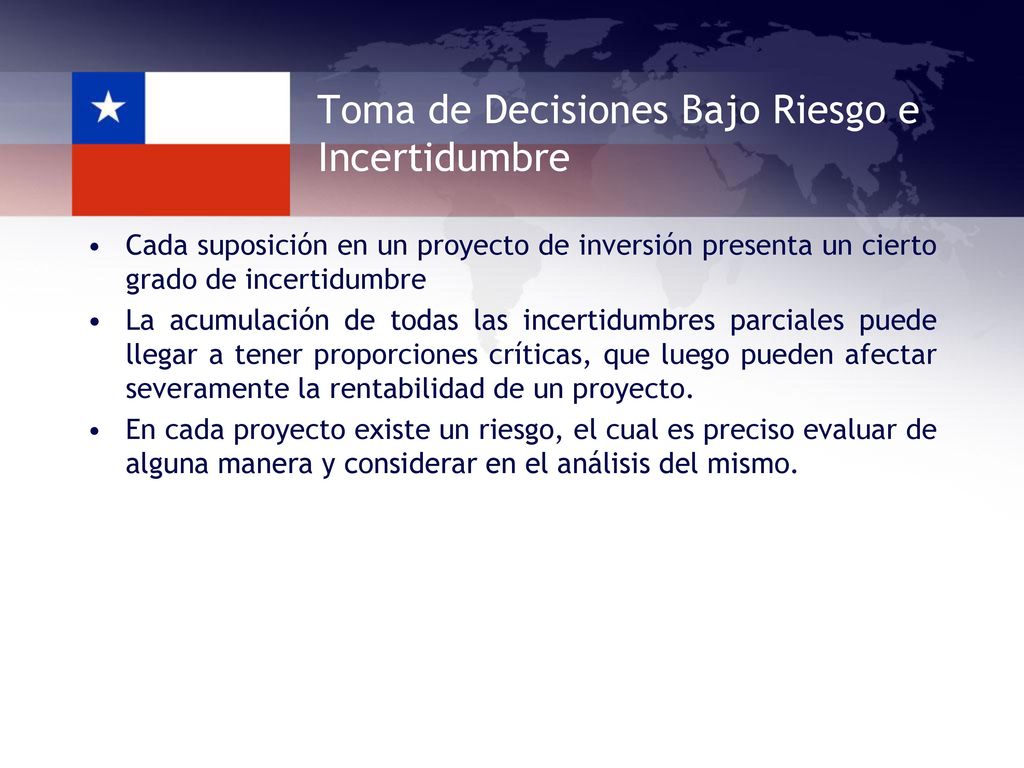 Toma de Decisiones Bajo Riesgo e Incertidumbre

• Cada suposición en un proyecto de inversión presenta un cierto grado de incertidumbre
• La acumulación de todas las incertidumbres parciales puede llegar a tener proporciones críticas, que luego pueden afectar severamente la rentabilidad de un proyecto.
• En cada proyecto existe un riesgo, el cual es preciso evaluar de alguna manera y considerar en el análisis del mismo.